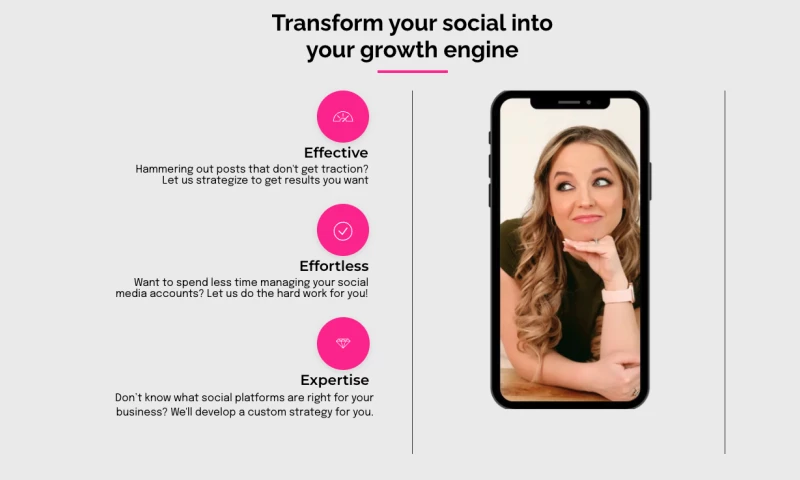 Transform your social into your growth engine

Effective

Hammering out posts that don't get traction? Let us strategize to get results you want

Effortless

Want to spend less time managing your social media accounts? Let us do the hard work for you!

Expertise

Don't know what social platforms are right for your business? We'll develop a custom strategy for you.